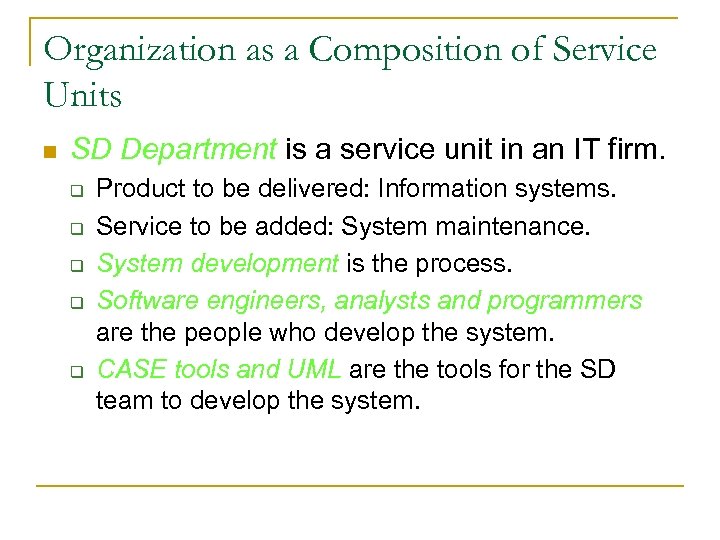 Organization as a Composition of Service Units

SD Department is a service unit in an IT firm.

Product to be delivered: Information systems.

Service to be added: System maintenance.

System development is the process.

Software engineers, analysts and programmers are the people who develop the system.

CASE tools and UML are the tools for the SD team to develop the system.